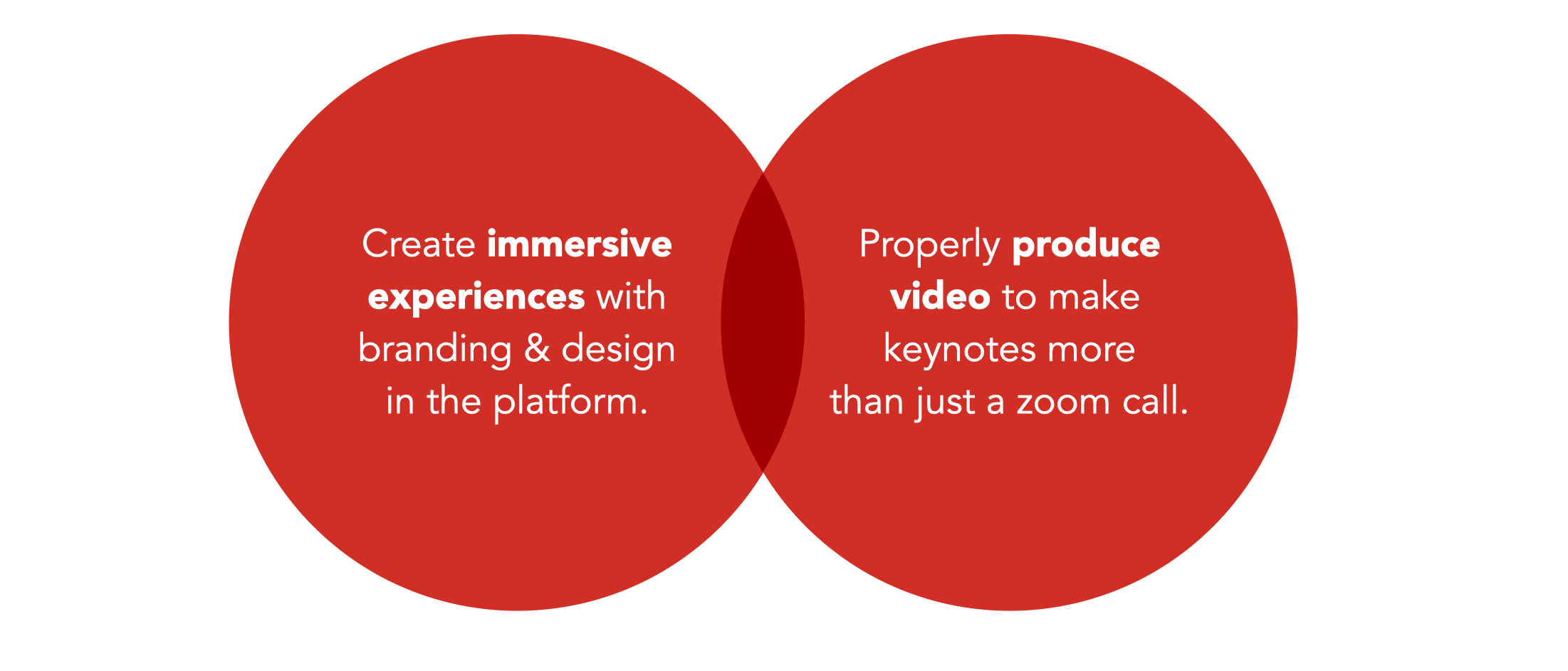 Create immersive experiences with branding & design in the platform.

Properly produce video to make keynotes more than just a zoom call.